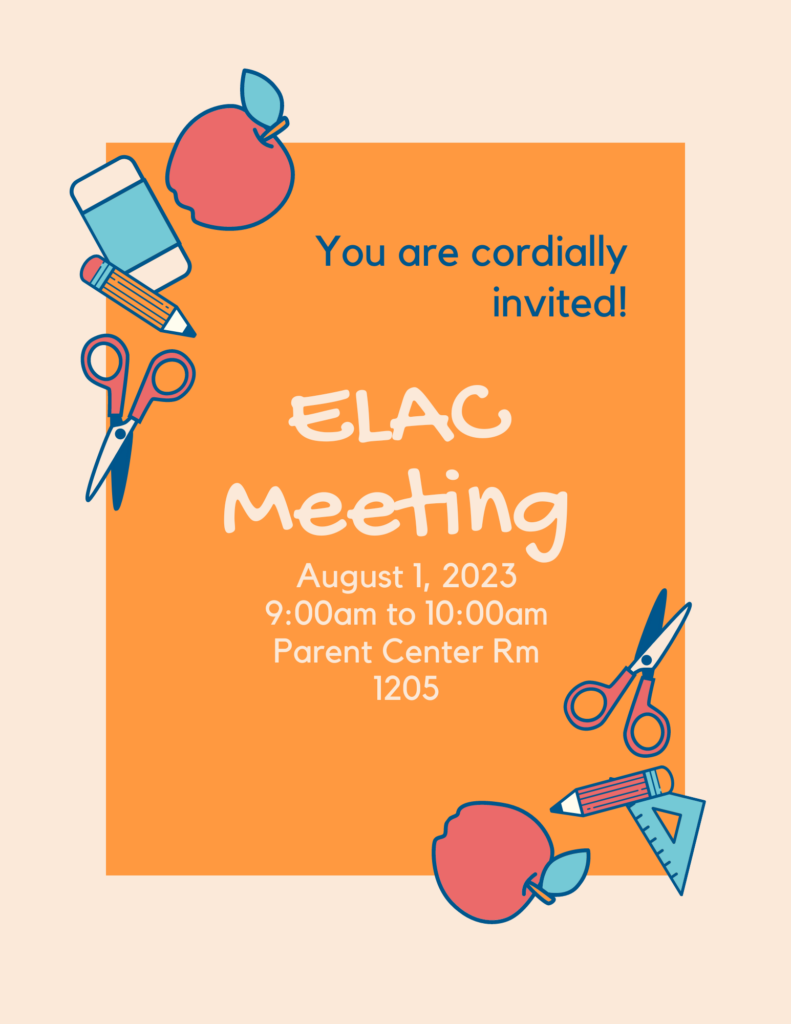 You are cordially invited!

ELAC Meeting

August 1, 2023
9:00am to 10:00am
Parent Center Rm 1205